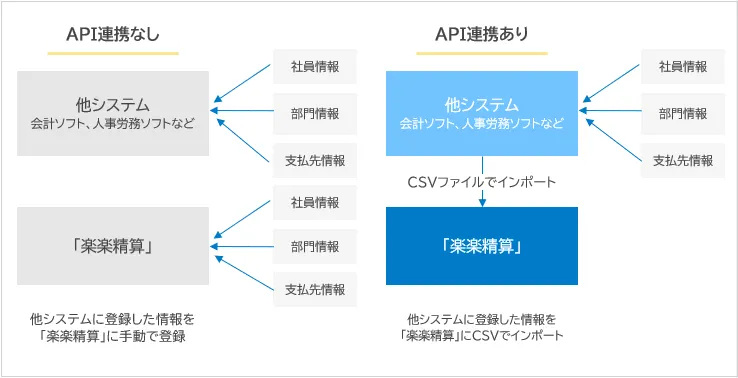 API連携なし

他システム
会計ソフト、人事労務ソフトなど

社員情報

部門情報

支払先情報

「楽楽精算」

社員情報

部門情報

支払先情報

他システムに登録した情報を「楽楽精算」に手動で登録

API連携あり

他システム
会計ソフト、人事労務ソフトなど

社員情報

部門情報

支払先情報

CSVファイルでインポート

「楽楽精算」

他システムに登録した情報を「楽楽精算」にCSVでインポート